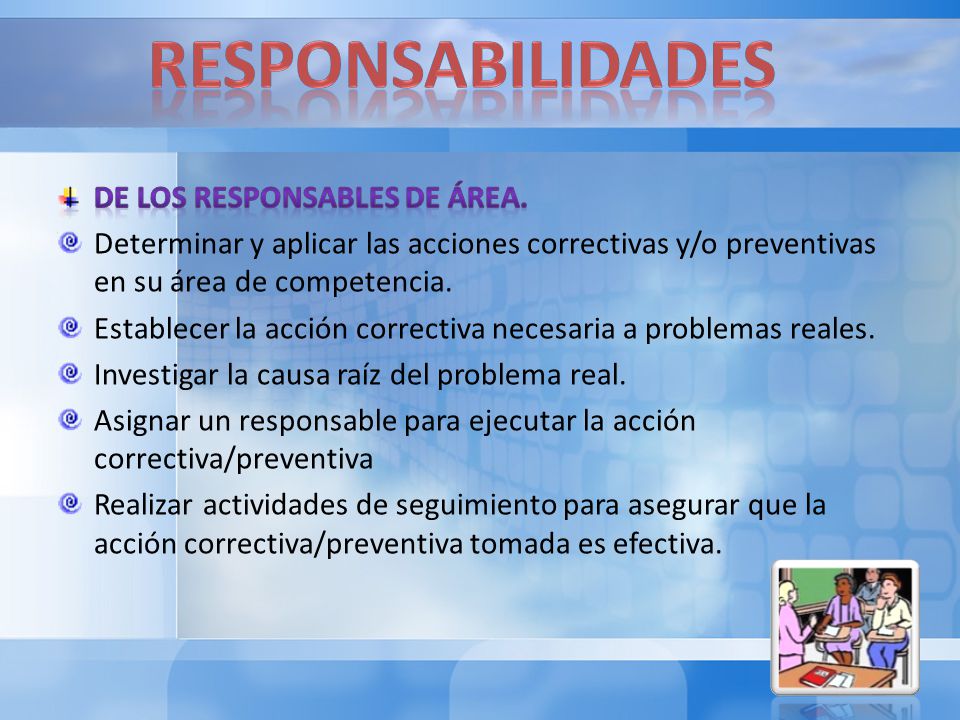 RESPONSABILIDADES

DE LOS RESPONSABLES DE ÁREA.

Determinar y aplicar las acciones correctivas y/o preventivas en su área de competencia.

Establecer la acción correctiva necesaria a problemas reales.

Investigar la causa raíz del problema real.

Asignar un responsable para ejecutar la acción correctiva/preventiva

Realizar actividades de seguimiento para asegurar que la acción correctiva/preventiva tomada es efectiva.